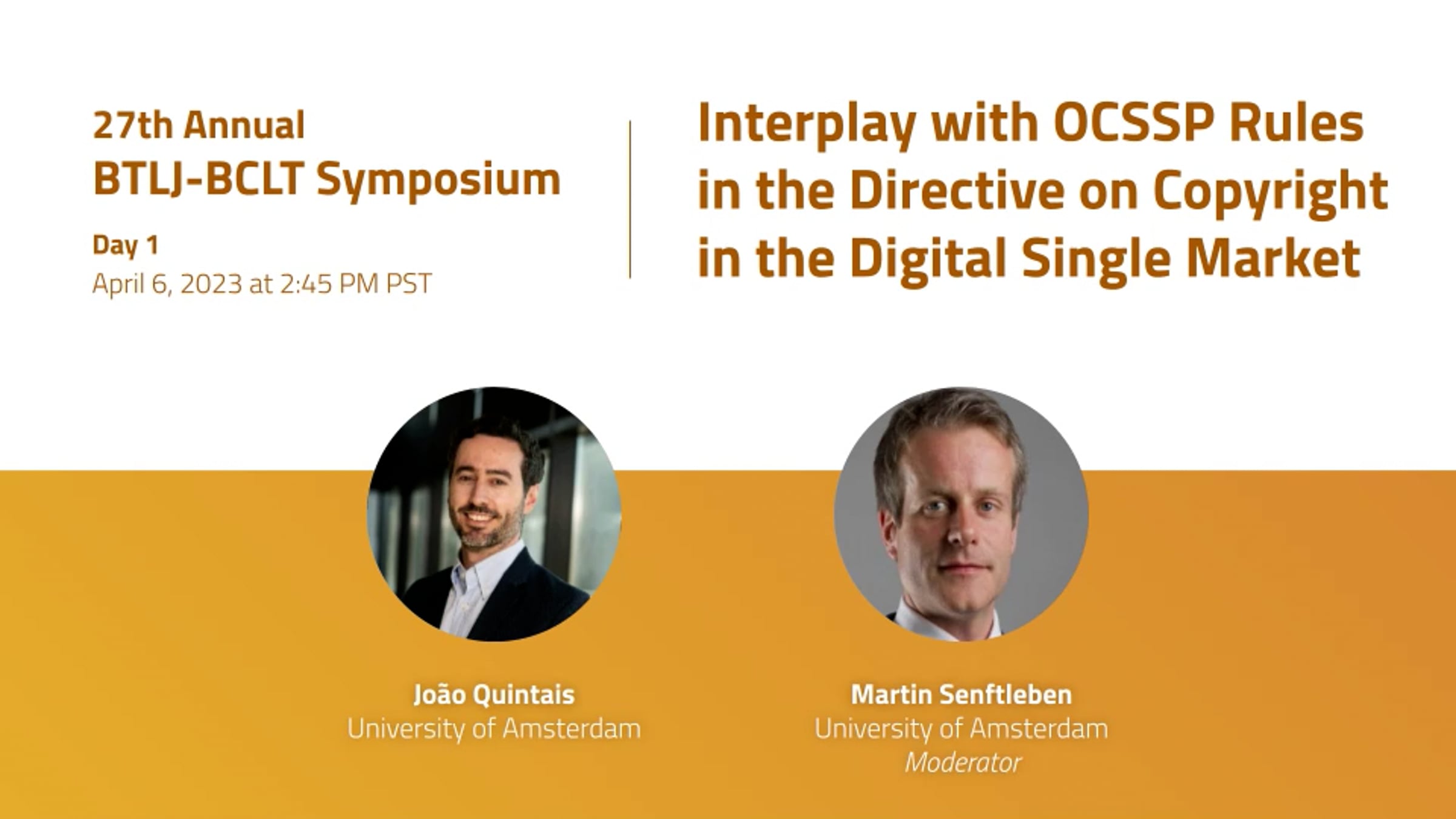 27th Annual
BTLJ-BCLT Symposium

Day 1
April 6, 2023 at 2:45 PM PST

Interplay with OCSSP Rules in the Directive on Copyright in the Digital Single Market

João Quintais
University of Amsterdam

Martin Senftleben
University of Amsterdam
Moderator